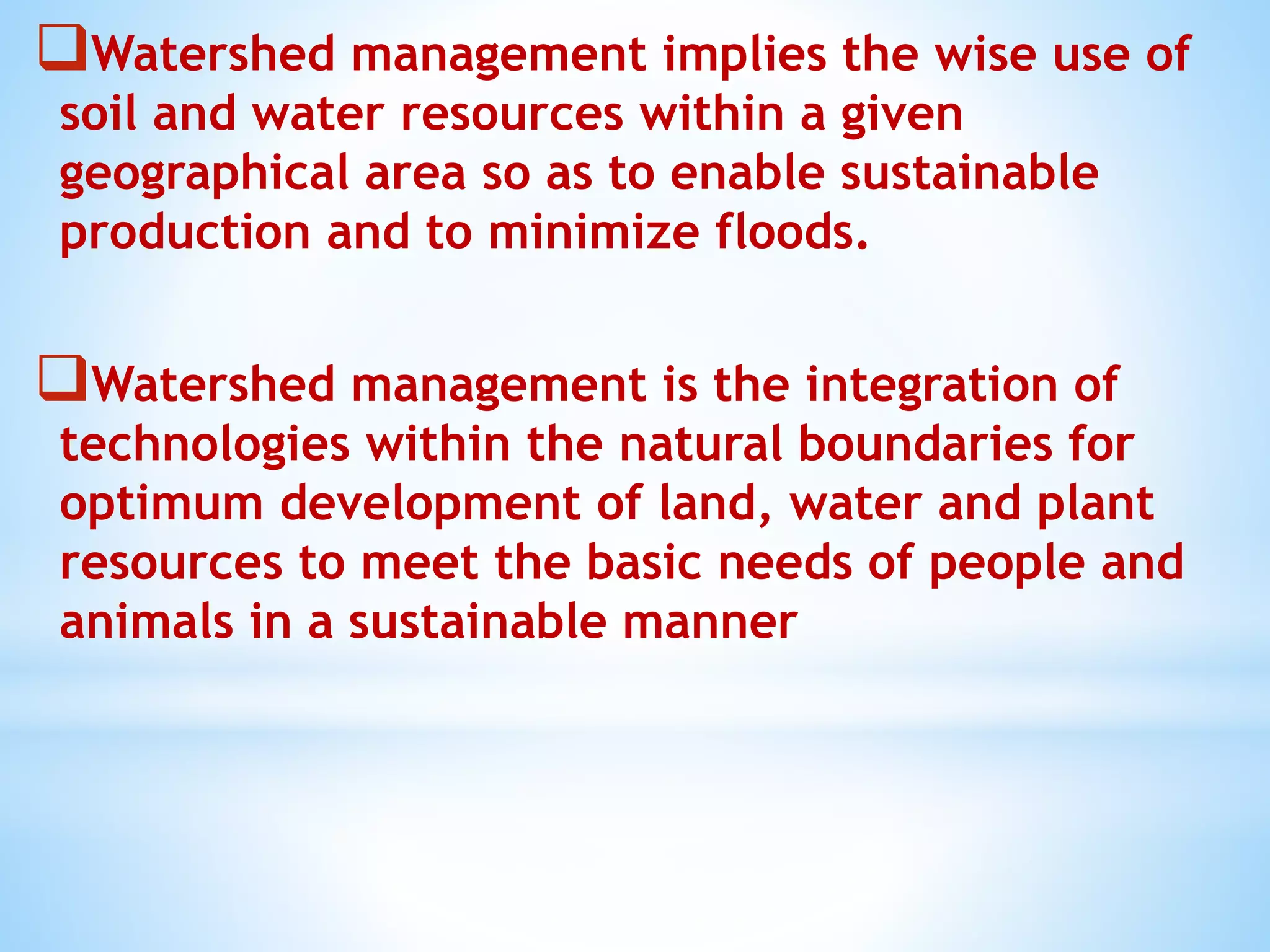 ❑Watershed management implies the wise use of soil and water resources within a given geographical area so as to enable sustainable production and to minimize floods.

❑Watershed management is the integration of technologies within the natural boundaries for optimum development of land, water and plant resources to meet the basic needs of people and animals in a sustainable manner